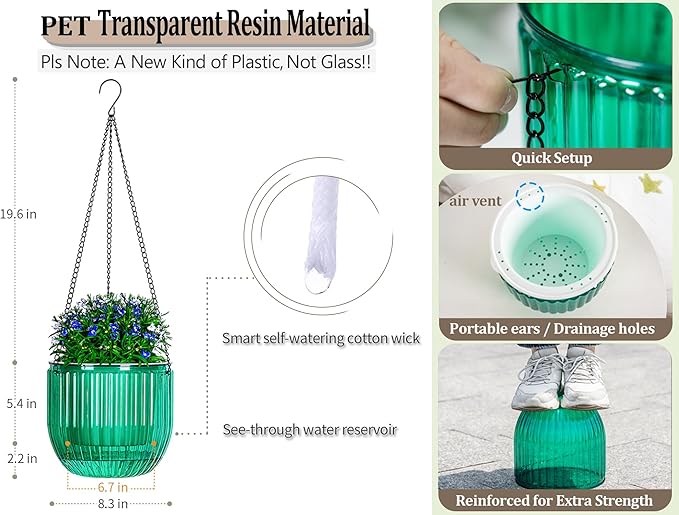 PET Transparent Resin Material

Pls Note: A New Kind of Plastic, Not Glass!!

19.6 in

5.4 in

2.2 in

6.7 in

8.3 in

Smart self-watering cotton wick

See-through water reservoir

Quick Setup

air vent

Portable ears / Drainage holes

Reinforced for Extra Strength